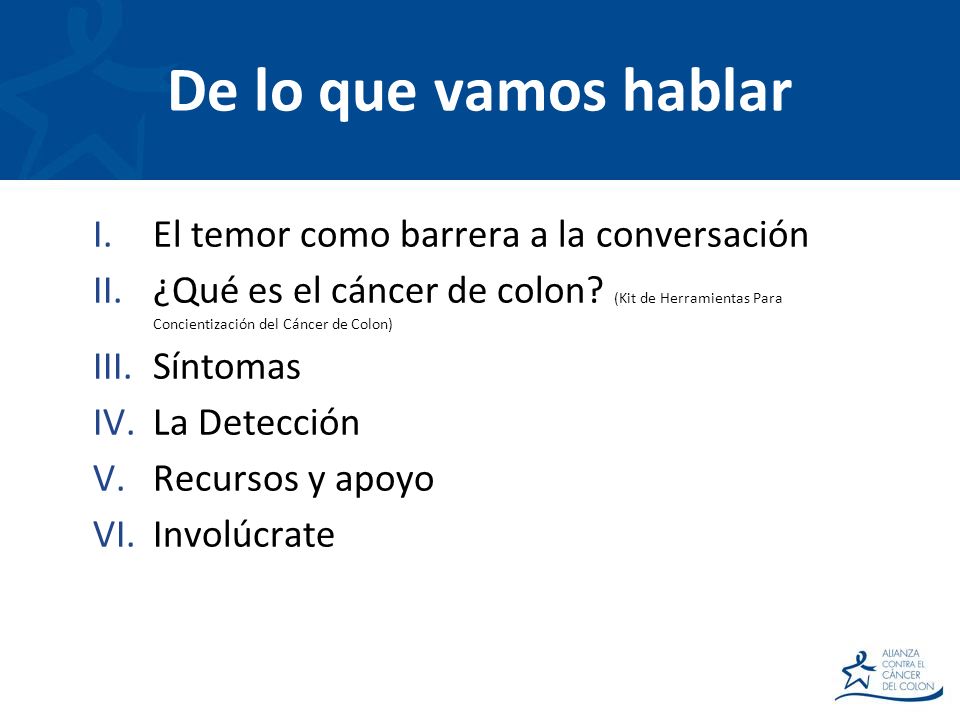 De lo que vamos hablar

I. El temor como barrera a la conversación
II. ¿Qué es el cáncer de colon? (Kit de Herramientas Para Concientización del Cáncer de Colon)
III. Síntomas
IV. La Detección
V. Recursos y apoyo
VI. Involúcrate

ALIANZA CONTRA EL CÁNCER DEL COLON